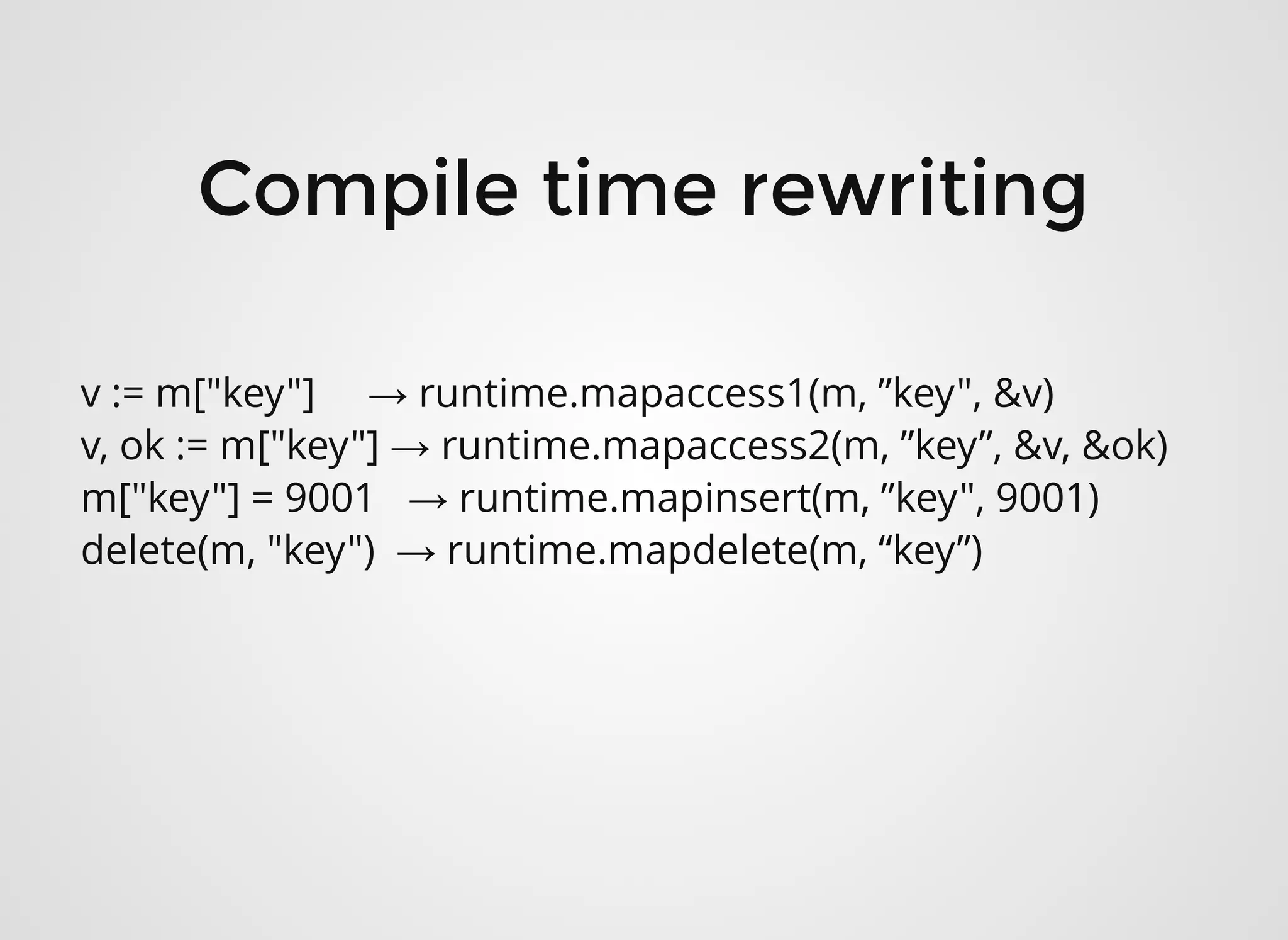 Compile time rewriting

v := m["key"] → runtime.mapaccess1(m, ”key", &v)
v, ok := m["key"] → runtime.mapaccess2(m, ”key”, &v, &ok)
m["key"] = 9001 → runtime.mapinsert(m, ”key", 9001)
delete(m, "key") → runtime.mapdelete(m, “key”)